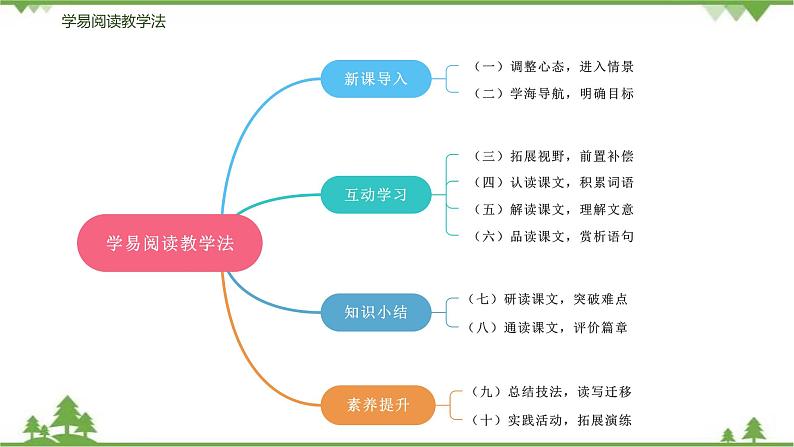 学易阅读教学法

学易阅读教学法

新课导入
（一）调整心态，进入情景
（二）学海导航，明确目标

互动学习
（三）拓展视野，前置补偿
（四）认读课文，积累词语
（五）解读课文，理解文意
（六）品读课文，赏析语句

知识小结
（七）研读课文，突破难点
（八）通读课文，评价篇章

素养提升
（九）总结技法，读写迁移
（十）实践活动，拓展演练